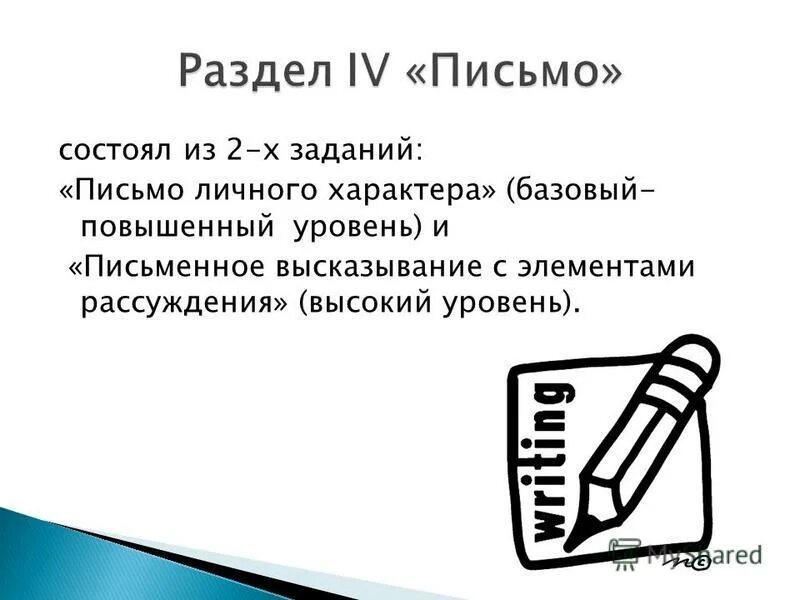 Раздел IV «Письмо»

состоял из 2-х заданий:
«Письмо личного характера» (базовый-повышенный уровень) и
«Письменное высказывание с элементами рассуждения» (высокий уровень).

writing

MyShared